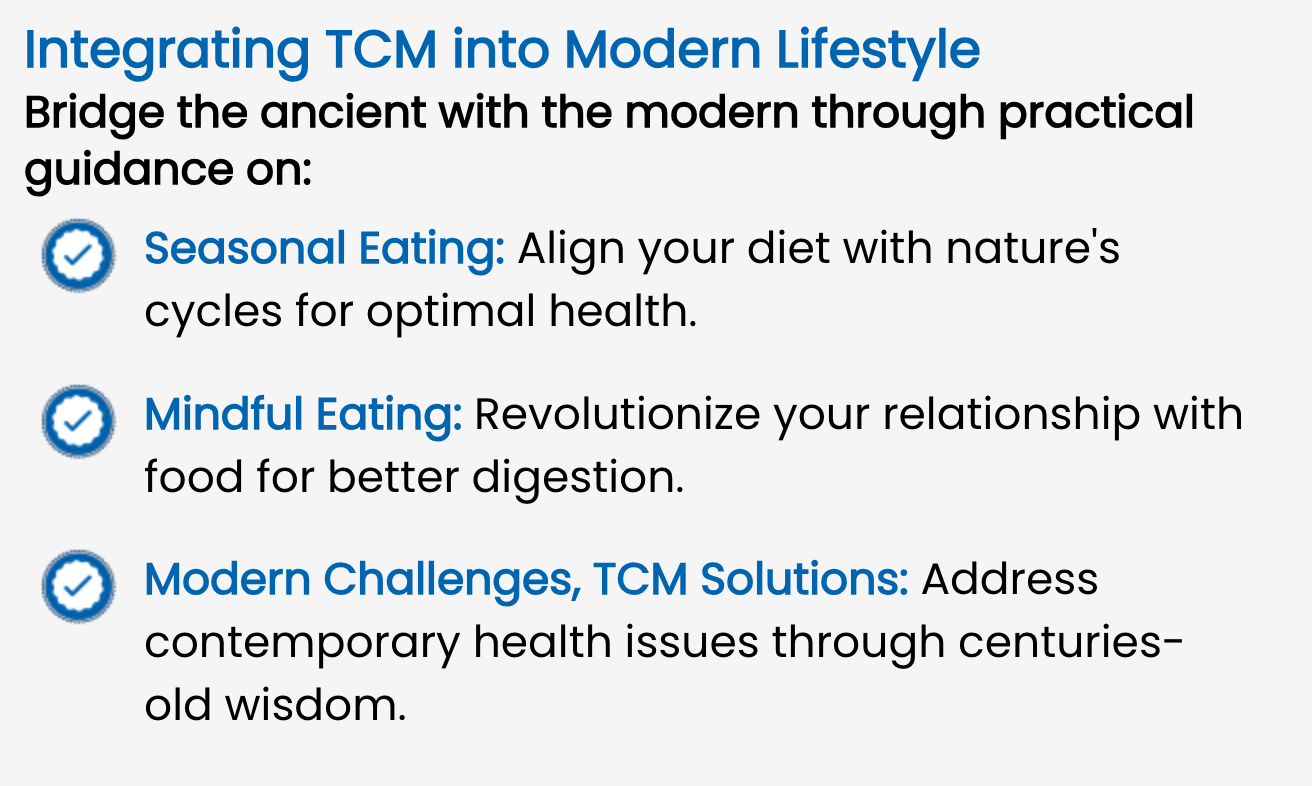 Integrating TCM into Modern Lifestyle

Bridge the ancient with the modern through practical guidance on:

Seasonal Eating: Align your diet with nature's cycles for optimal health.

Mindful Eating: Revolutionize your relationship with food for better digestion.

Modern Challenges, TCM Solutions: Address contemporary health issues through centuries-old wisdom.